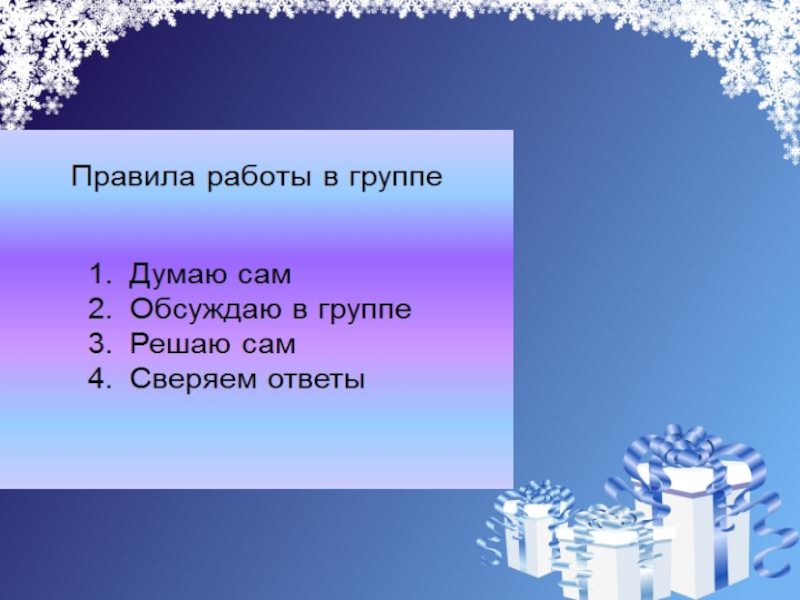 Правила работы в группе

1. Думаю сам
2. Обсуждаю в группе
3. Решаю сам
4. Сверяем ответы